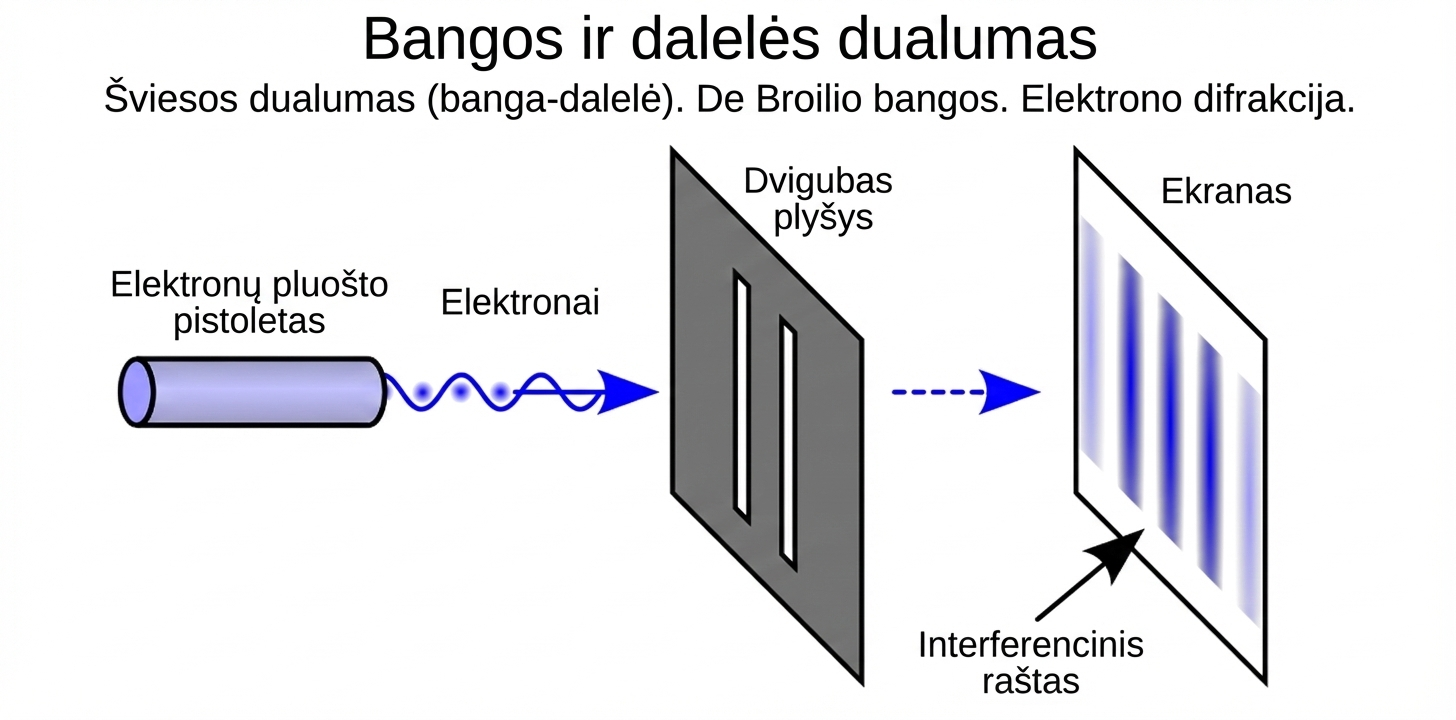 Bangos ir dalelės dualumas

Šviesos dualumas (banga-dalelė). De Broilio bangos. Elektrono difrakcija.

Elektronų pluošto pistoletas

Elektronai

Dvigubas plyšys

Ekranas

Interferencinis raštas